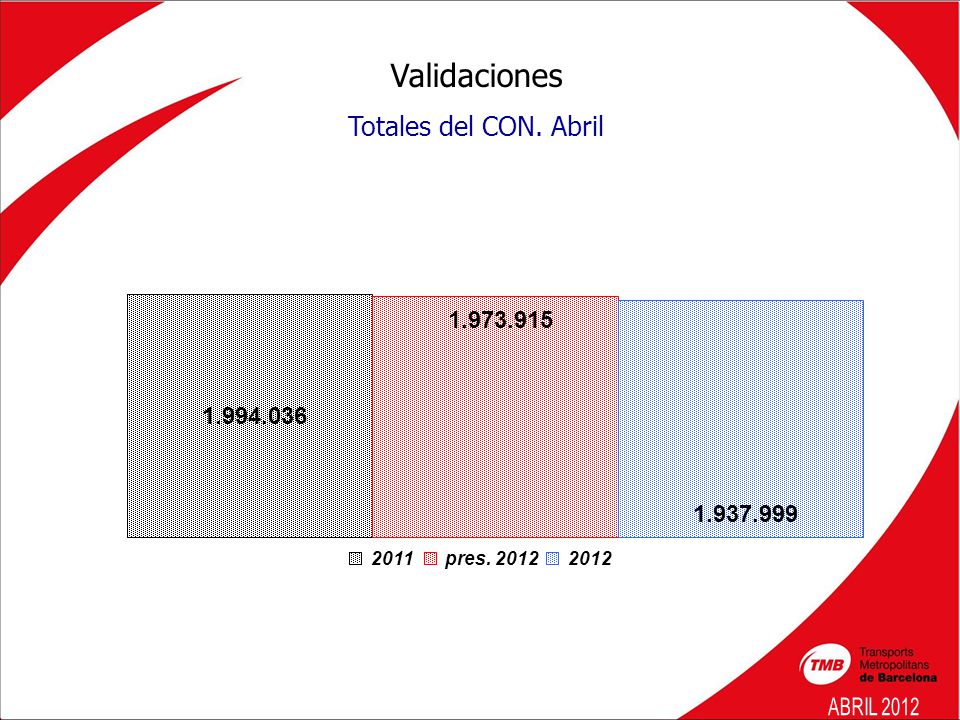 Validaciones

Totales del CON. Abril

1.994.036

1.973.915

1.937.999

2011 pres. 2012 2012

TMB Transports Metropolitans de Barcelona

ABRIL 2012